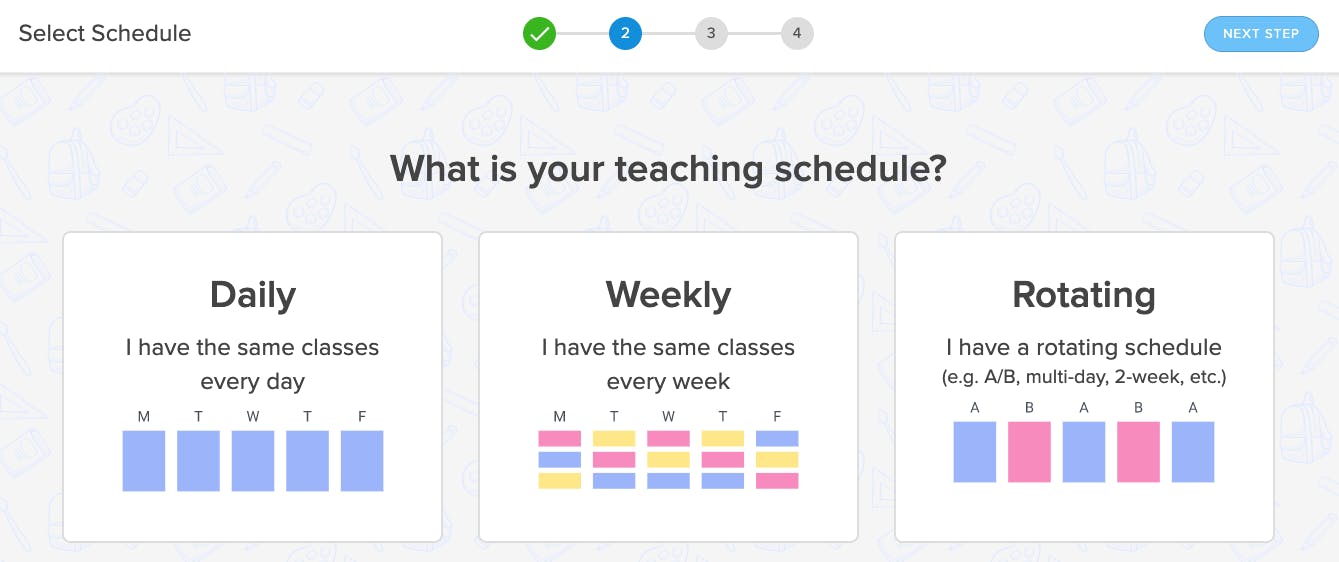 Select Schedule

2 3 4

NEXT STEP

What is your teaching schedule?

Daily

I have the same classes every day

M T W T F

Weekly

I have the same classes every week

M T W T F

Rotating

I have a rotating schedule (e.g. A/B, multi-day, 2-week, etc.)

A B A B A